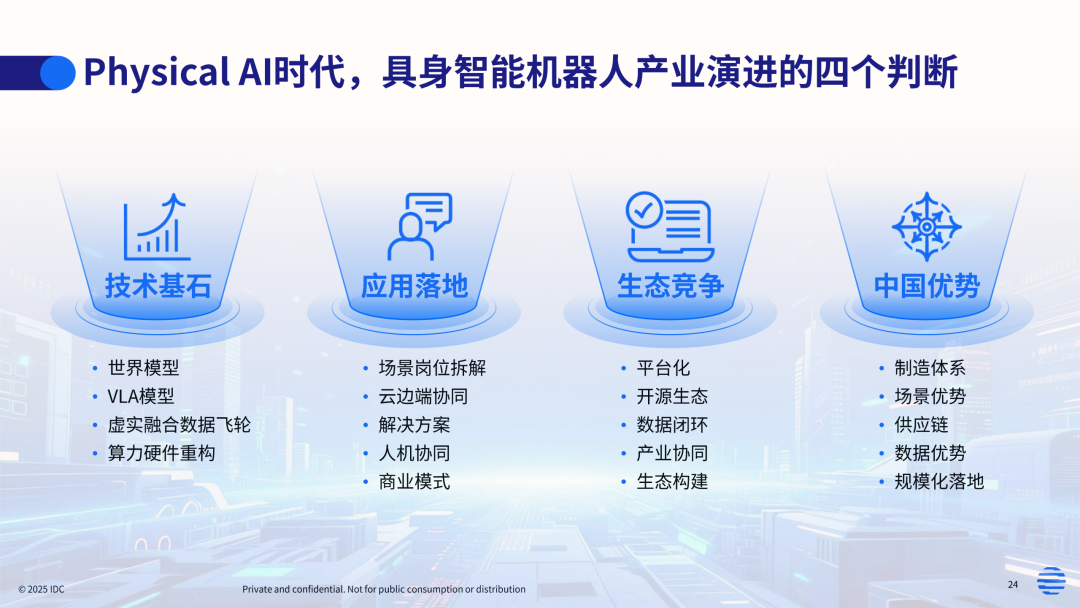 Physical AI时代，具身智能机器人产业演进的四个判断

技术基石

• 世界模型
• VLA模型
• 虚实融合数据飞轮
• 算力硬件重构

应用落地

• 场景岗位拆解
• 云边端协同
• 解决方案
• 人机协同
• 商业模式

生态竞争

• 平台化
• 开源生态
• 数据闭环
• 产业协同
• 生态构建

中国优势

• 制造体系
• 场景优势
• 供应链
• 数据优势
• 规模化落地

© 2025 IDC

Private and confidential. Not for public consumption or distribution

24